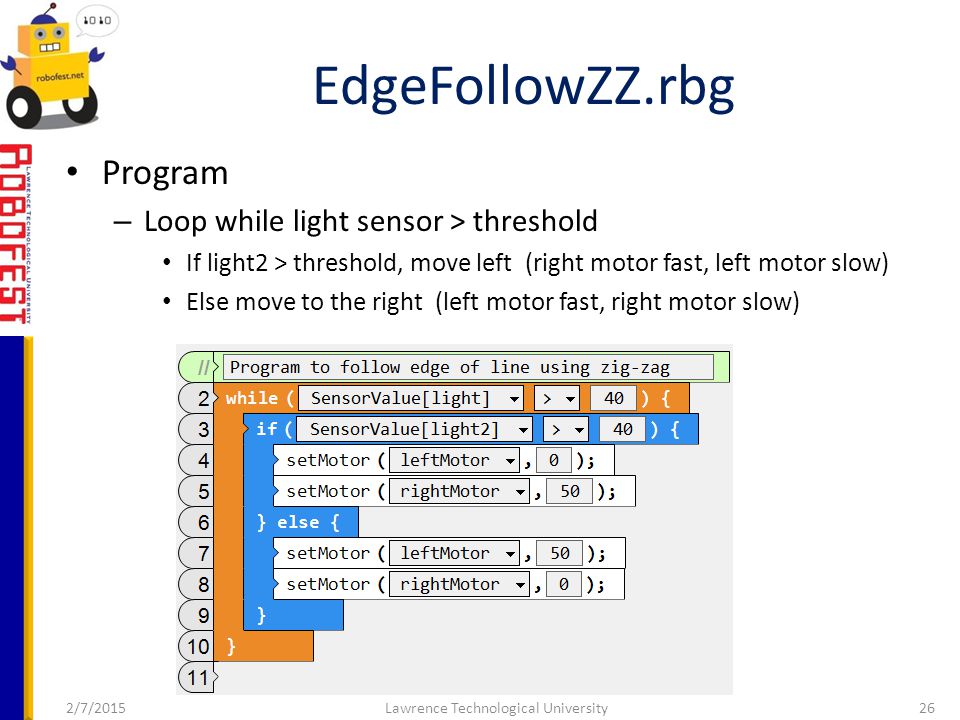 1010

robofest.net

ROBOFEST

LAWRENCE TECHNOLOGICAL UNIVERSITY

EdgeFollowZZ.rbg

• Program
– Loop while light sensor > threshold
• If light2 > threshold, move left (right motor fast, left motor slow)
• Else move to the right (left motor fast, right motor slow)

// Program to follow edge of line using zig-zag
2 while ( SensorValue[light] > 40 ) {
3 if ( SensorValue[light2] > 40 ) {
4 setMotor ( leftMotor , 0 );
5 setMotor ( rightMotor , 50 );
6 } else {
7 setMotor ( leftMotor , 50 );
8 setMotor ( rightMotor , 0 );
9 }
10 }
11

2/7/2015 Lawrence Technological University 26